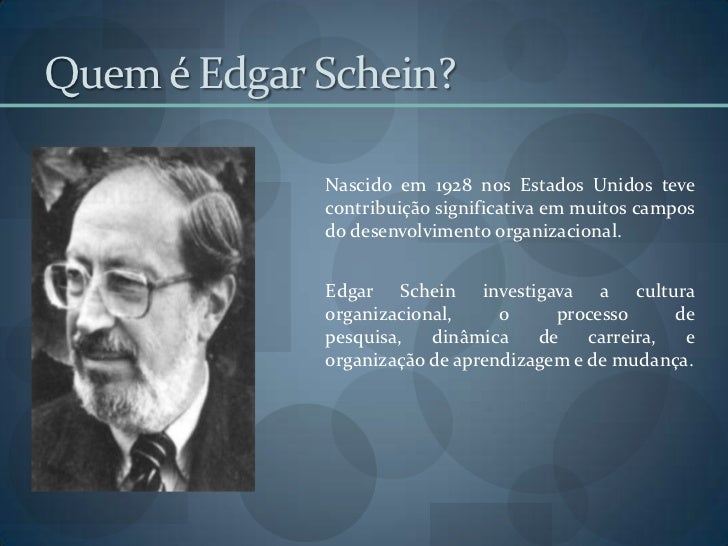 Quem é Edgar Schein?

Nascido em 1928 nos Estados Unidos teve contribuição significativa em muitos campos do desenvolvimento organizacional.

Edgar Schein investigava a cultura organizacional, o processo de pesquisa, dinâmica de carreira, e organização de aprendizagem e de mudança.